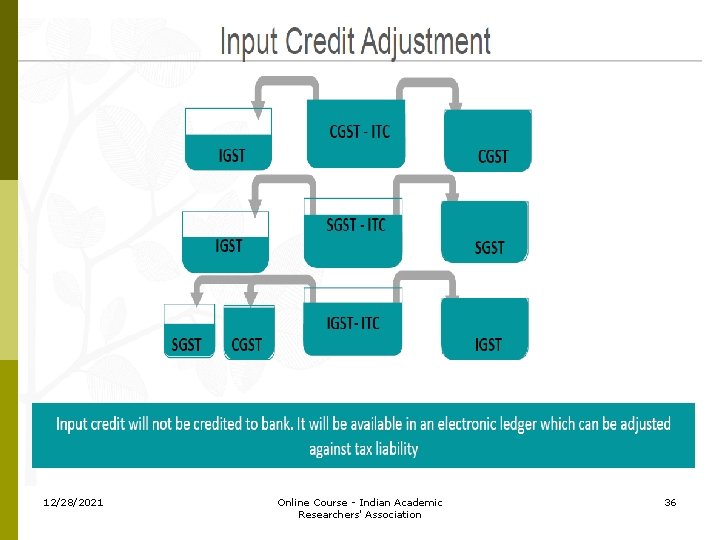 Input Credit Adjustment

IGST

CGST - ITC

CGST

IGST

SGST - ITC

SGST

SGST

CGST

IGST- ITC

IGST

Input credit will not be credited to bank. It will be available in an electronic ledger which can be adjusted against tax liability

12/28/2021

Online Course - Indian Academic Researchers' Association

36